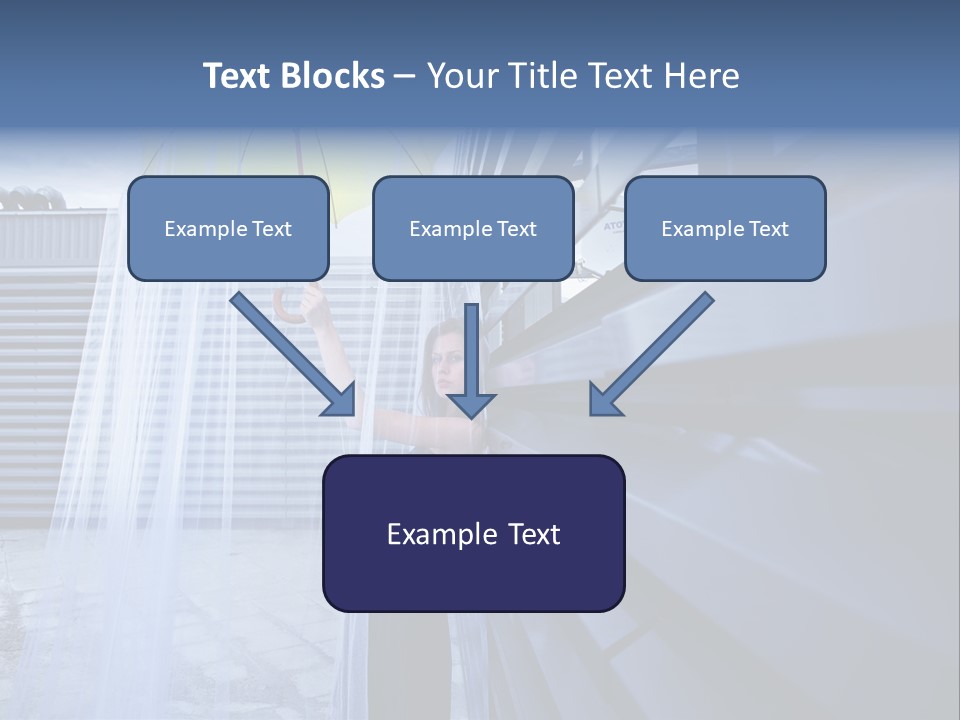 Text Blocks – Your Title Text Here

Example Text

Example Text

Example Text

Example Text